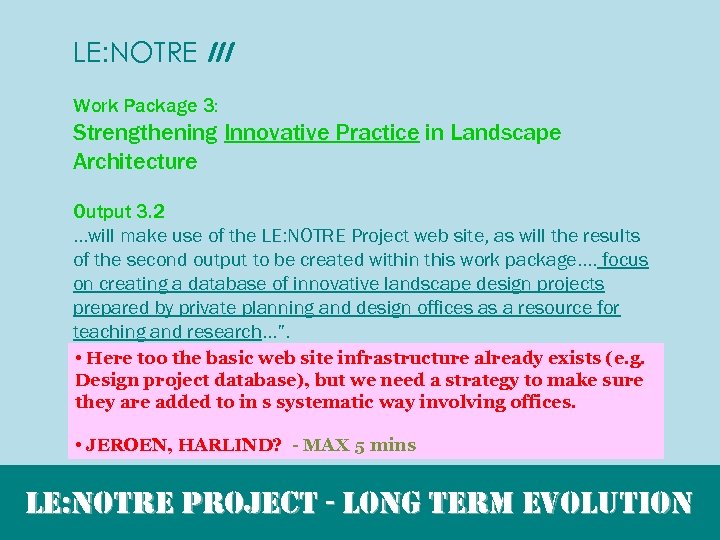 LE:NOTRE ///

Work Package 3:
Strengthening Innovative Practice in Landscape Architecture

Output 3.2
...will make use of the LE:NOTRE Project web site, as will the results of the second output to be created within this work package.... focus on creating a database of innovative landscape design projects prepared by private planning and design offices as a resource for teaching and research...".

• Here too the basic web site infrastructure already exists (e.g. Design project database), but we need a strategy to make sure they are added to in s systematic way involving offices.

• JEROEN, HARLIND? - MAX 5 mins

LE:NOTRE PROJECT - LONG TERM EVOLUTION